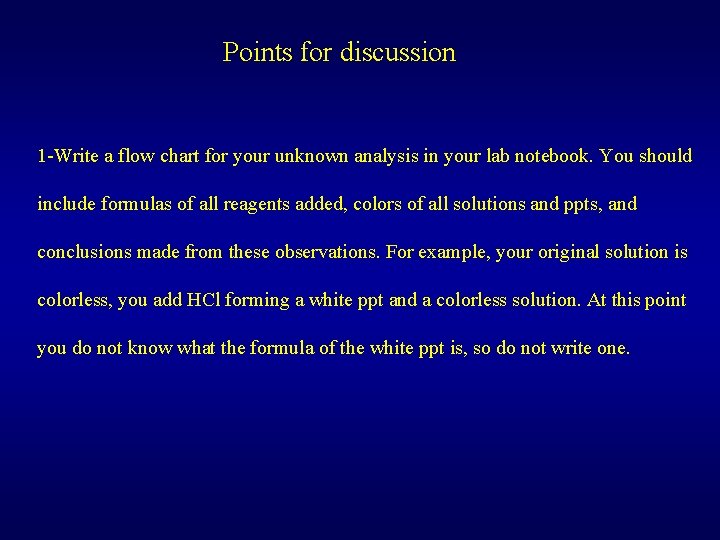 Points for discussion

1-Write a flow chart for your unknown analysis in your lab notebook. You should include formulas of all reagents added, colors of all solutions and ppts, and conclusions made from these observations. For example, your original solution is colorless, you add HCl forming a white ppt and a colorless solution. At this point you do not know what the formula of the white ppt is, so do not write one.